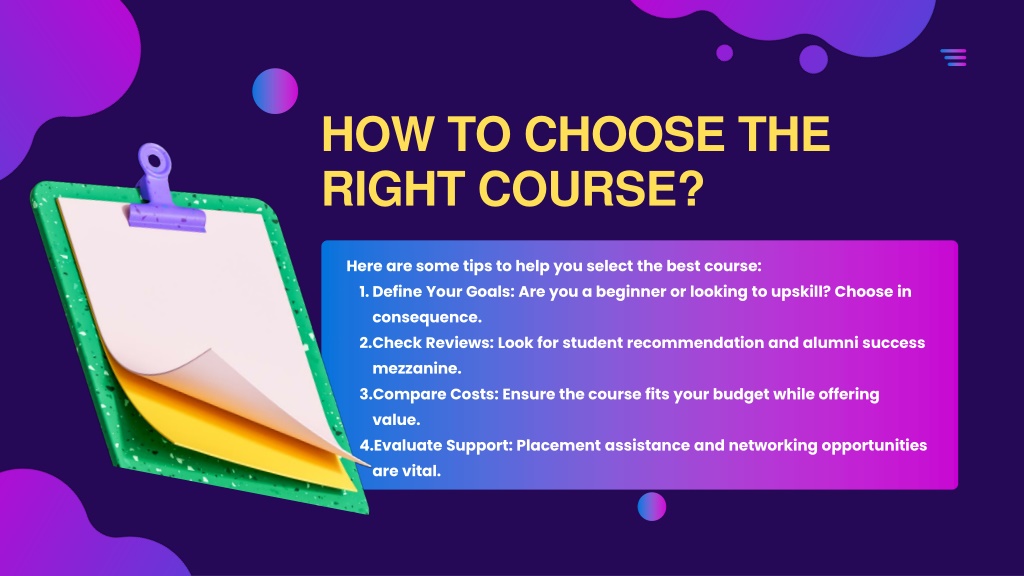 HOW TO CHOOSE THE RIGHT COURSE?

Here are some tips to help you select the best course:
1. Define Your Goals: Are you a beginner or looking to upskill? Choose in consequence.
2.Check Reviews: Look for student recommendation and alumni success mezzanine.
3.Compare Costs: Ensure the course fits your budget while offering value.
4.Evaluate Support: Placement assistance and networking opportunities are vital.